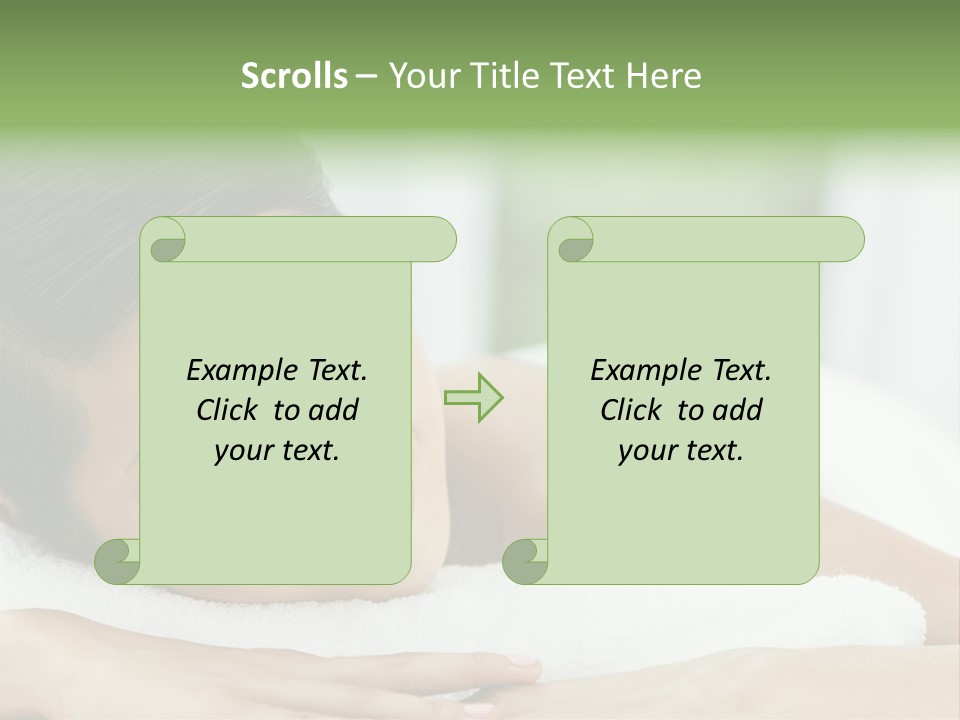 Scrolls – Your Title Text Here

Example Text. Click to add your text.

Example Text. Click to add your text.